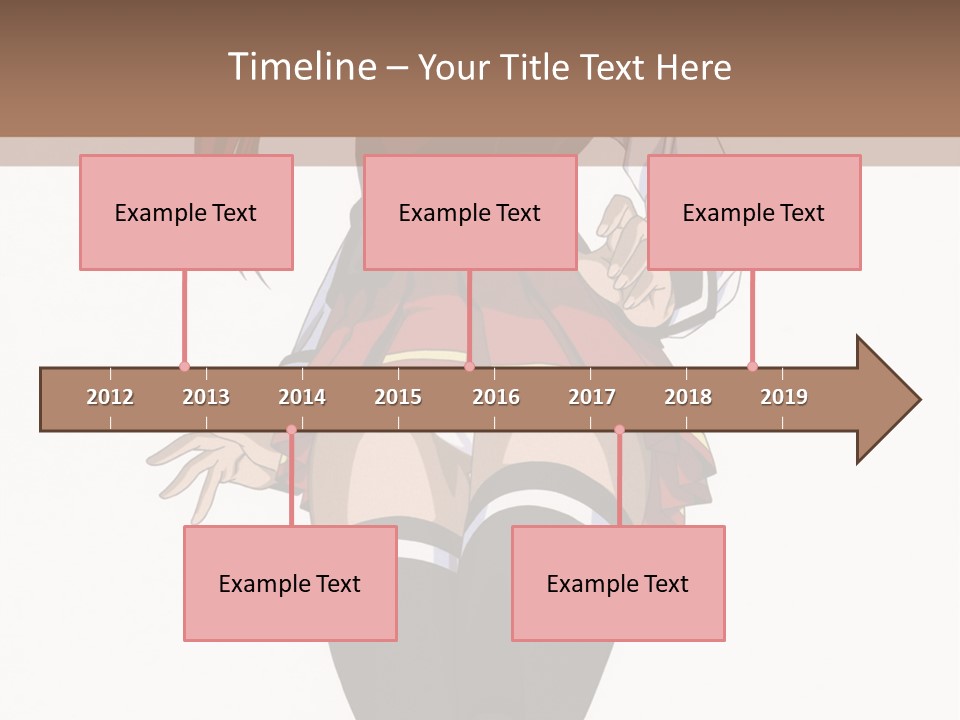 Timeline – Your Title Text Here

Example Text

Example Text

Example Text

2012 2013 2014 2015 2016 2017 2018 2019

Example Text

Example Text